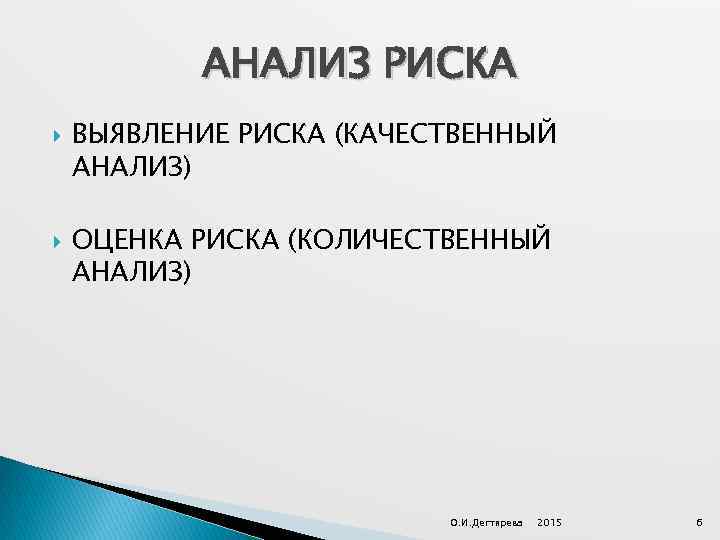 АНАЛИЗ РИСКА

ВЫЯВЛЕНИЕ РИСКА (КАЧЕСТВЕННЫЙ АНАЛИЗ)

ОЦЕНКА РИСКА (КОЛИЧЕСТВЕННЫЙ АНАЛИЗ)

О.И.Дегтярева 2015 6